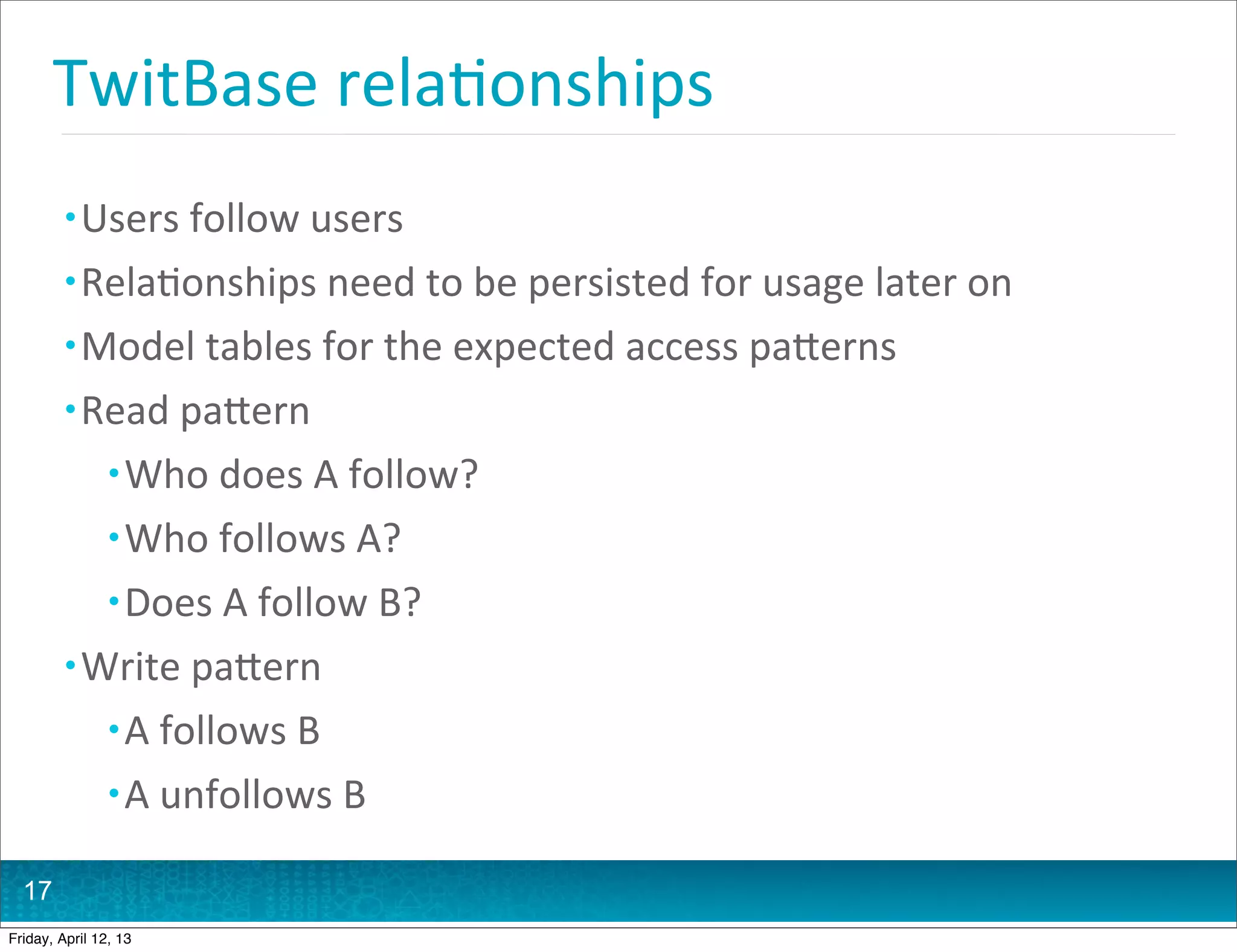 TwitBase relationships

• Users follow users

• Relationships need to be persisted for usage later on

• Model tables for the expected access patterns

• Read pattern

  • Who does A follow?

  • Who follows A?

  • Does A follow B?

• Write pattern

  • A follows B

  • A unfollows B

17

Friday, April 12, 13